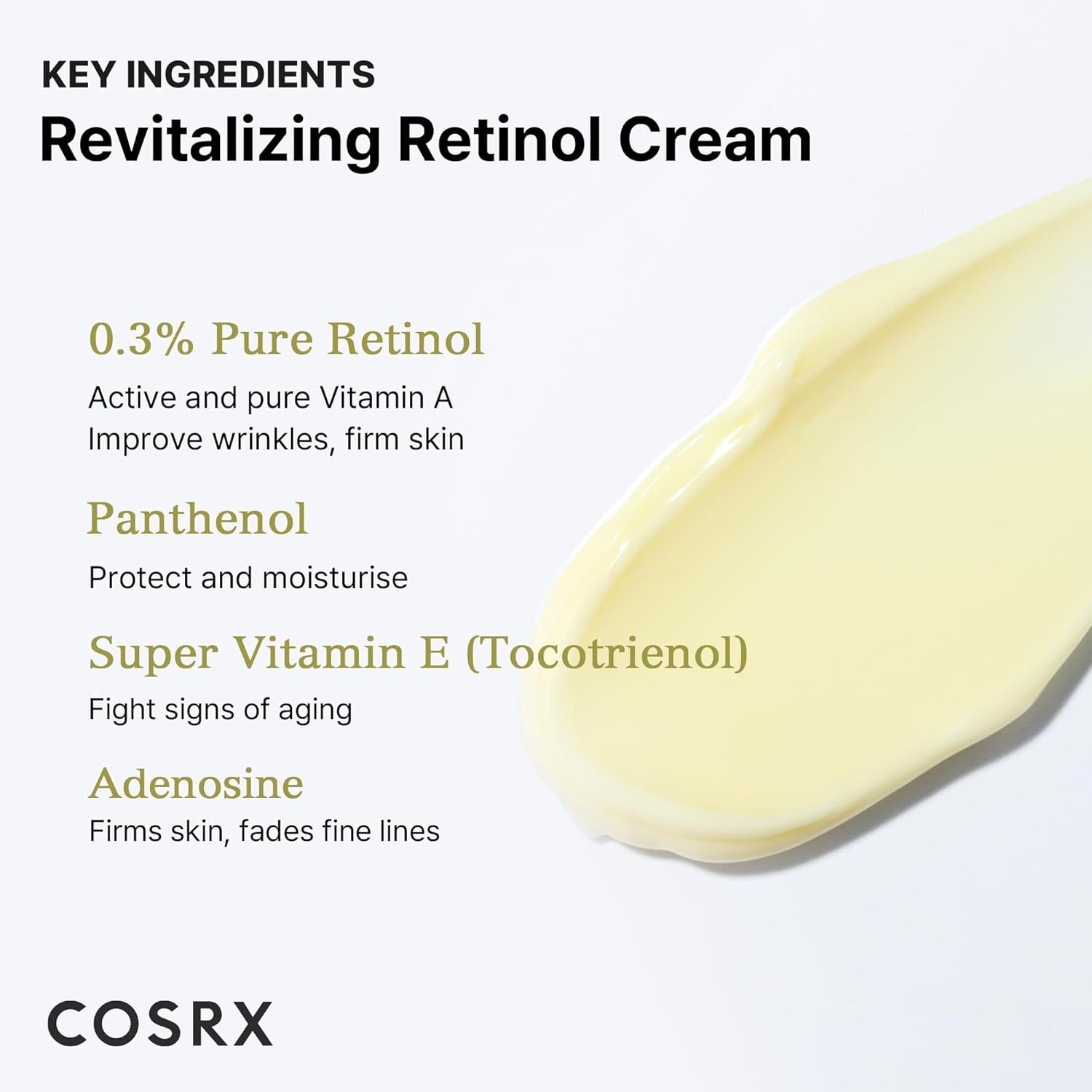 KEY INGREDIENTS
Revitalizing Retinol Cream

0.3% Pure Retinol
Active and pure Vitamin A
Improve wrinkles, firm skin

Panthenol
Protect and moisturise

Super Vitamin E (Tocotrienol)
Fight signs of aging

Adenosine
Firms skin, fades fine lines

COSRX